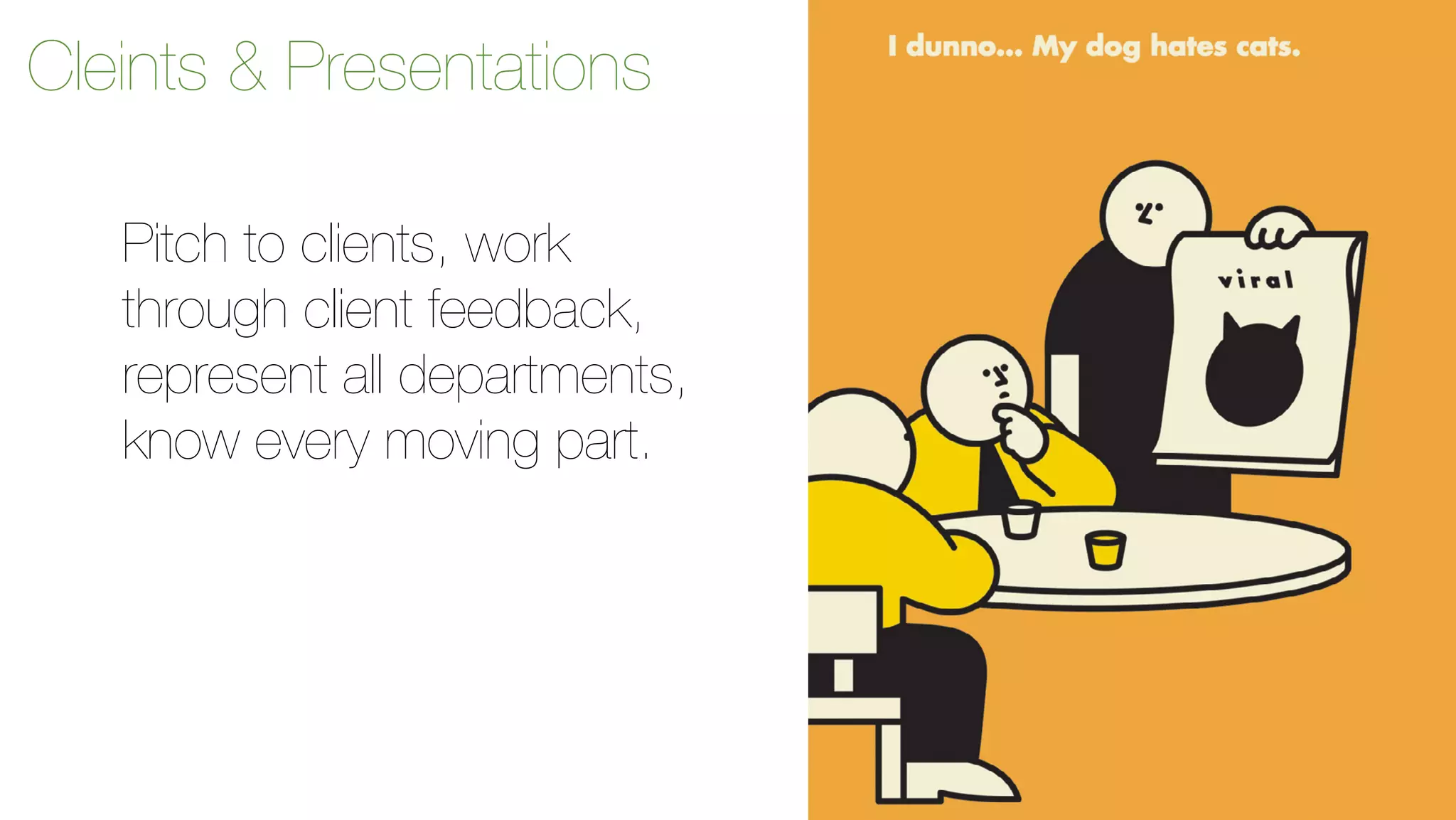 Cleints & Presentations

Pitch to clients, work through client feedback, represent all departments, know every moving part.

I dunno... My dog hates cats.

viral